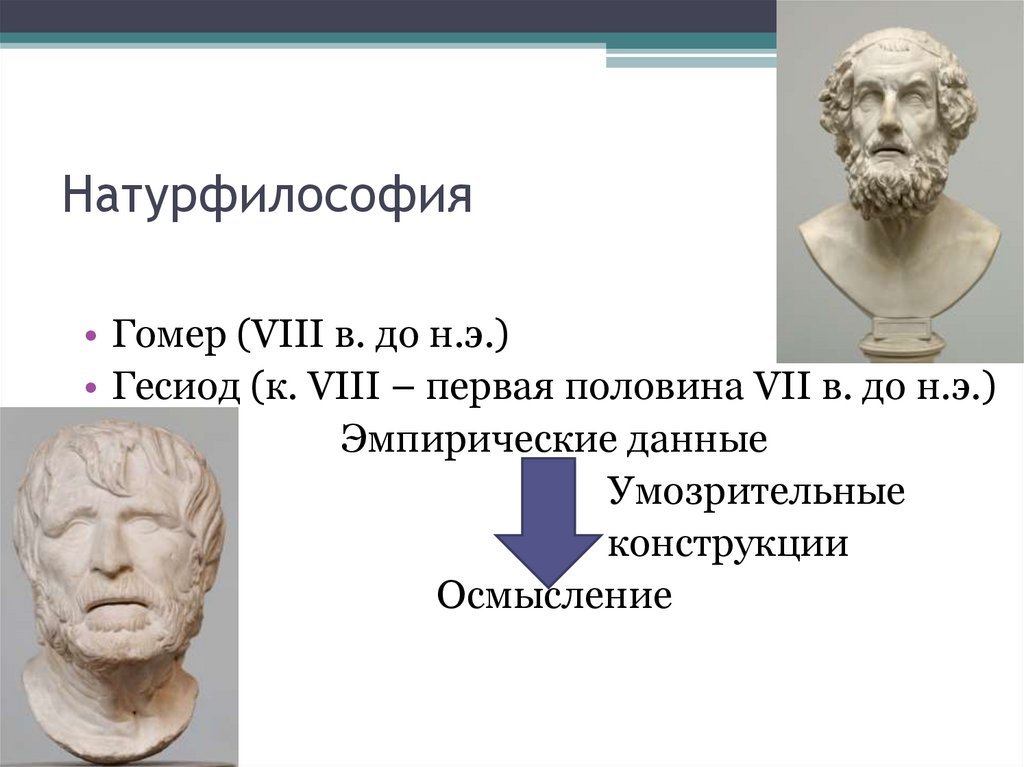 Натурфилософия

• Гомер (VIII в. до н.э.)
• Гесиод (к. VIII – первая половина VII в. до н.э.)

Эмпирические данные

Умозрительные конструкции

Осмысление